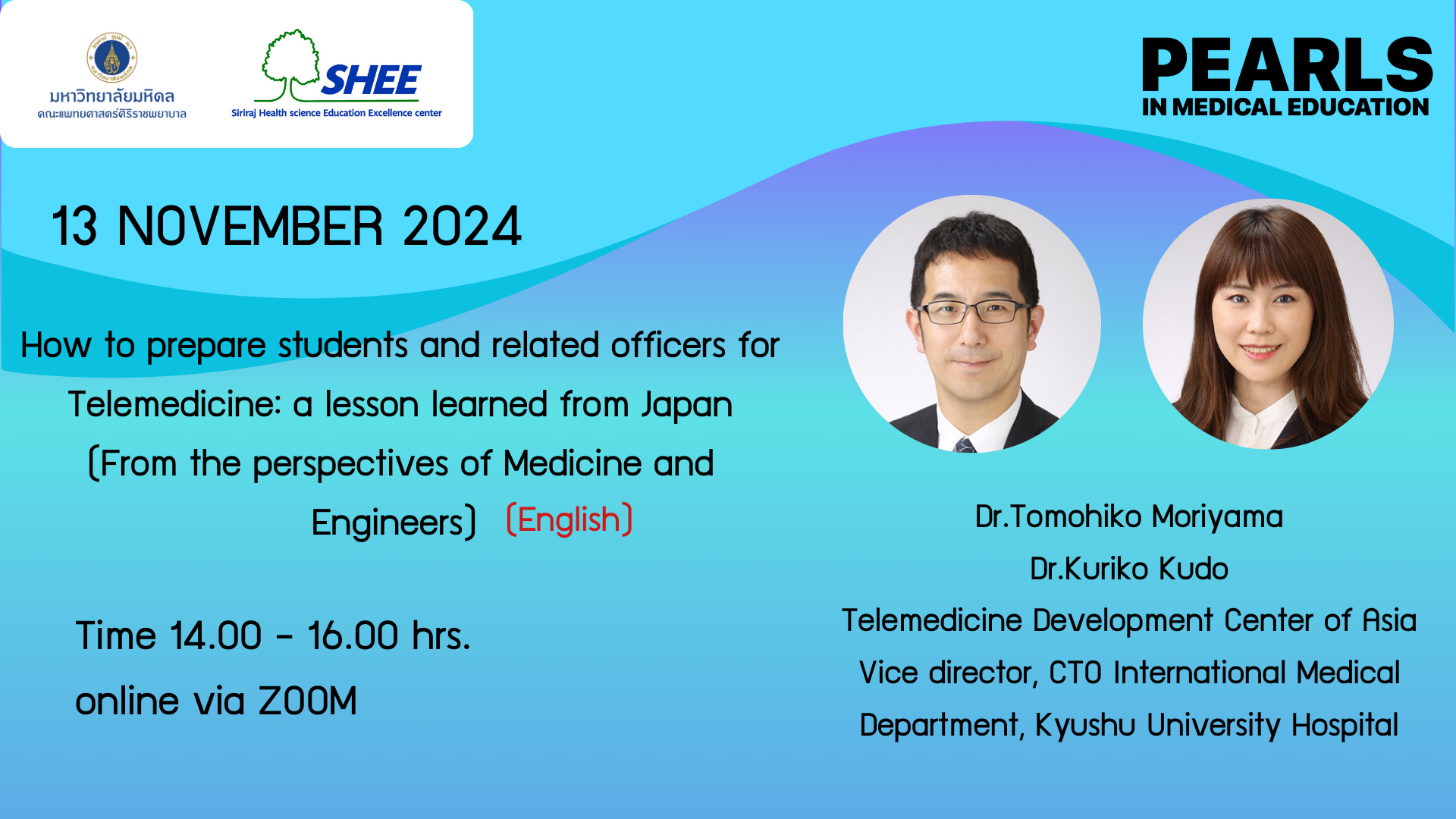 มหาวิทยาลัยมหิดล
คณะแพทยศาสตร์ศิริราชพยาบาล

SHEE
Siriraj Health science Education Excellence center

PEARLS
IN MEDICAL EDUCATION

13 NOVEMBER 2024

How to prepare students and related officers for Telemedicine: a lesson learned from Japan (From the perspectives of Medicine and Engineers) (English)

Time 14.00 - 16.00 hrs.
online via ZOOM

Dr.Tomohiko Moriyama
Dr.Kuriko Kudo
Telemedicine Development Center of Asia
Vice director, CTO International Medical Department, Kyushu University Hospital